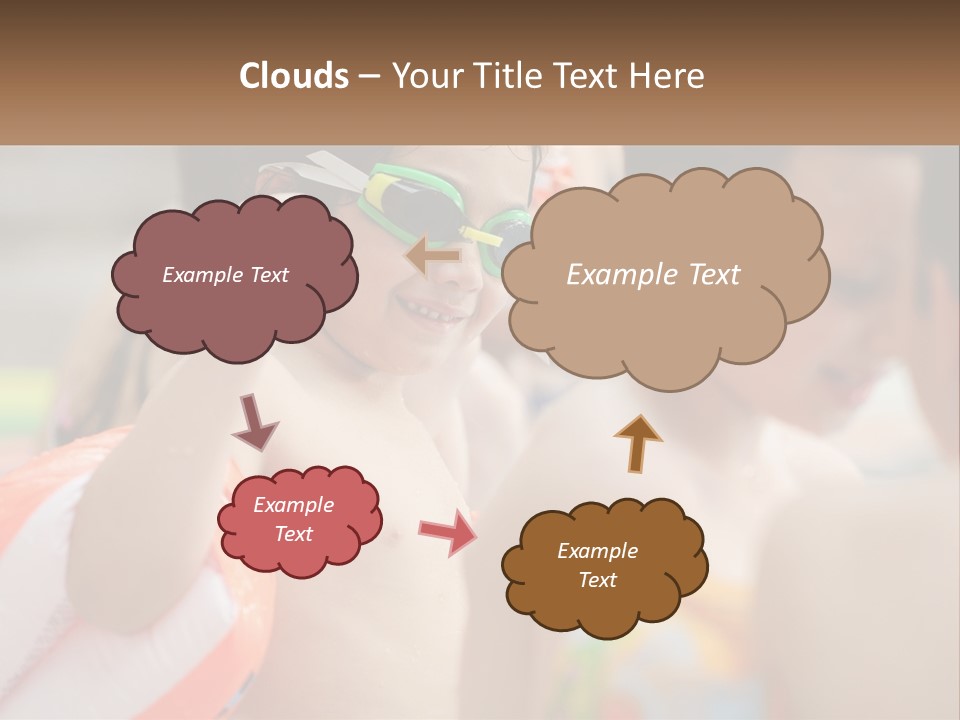 Clouds – Your Title Text Here

Example Text

Example Text

Example Text

Example Text